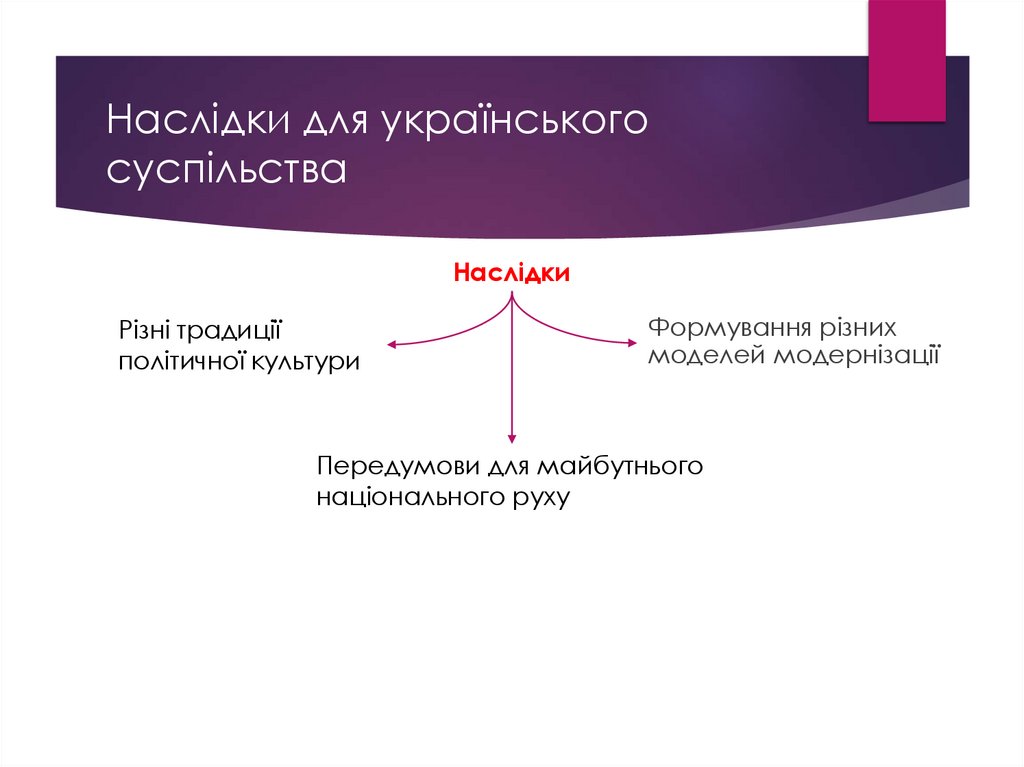 Наслідки для українського суспільства

Наслідки

Різні традиції політичної культури

Формування різних моделей модернізації

Передумови для майбутнього національного руху